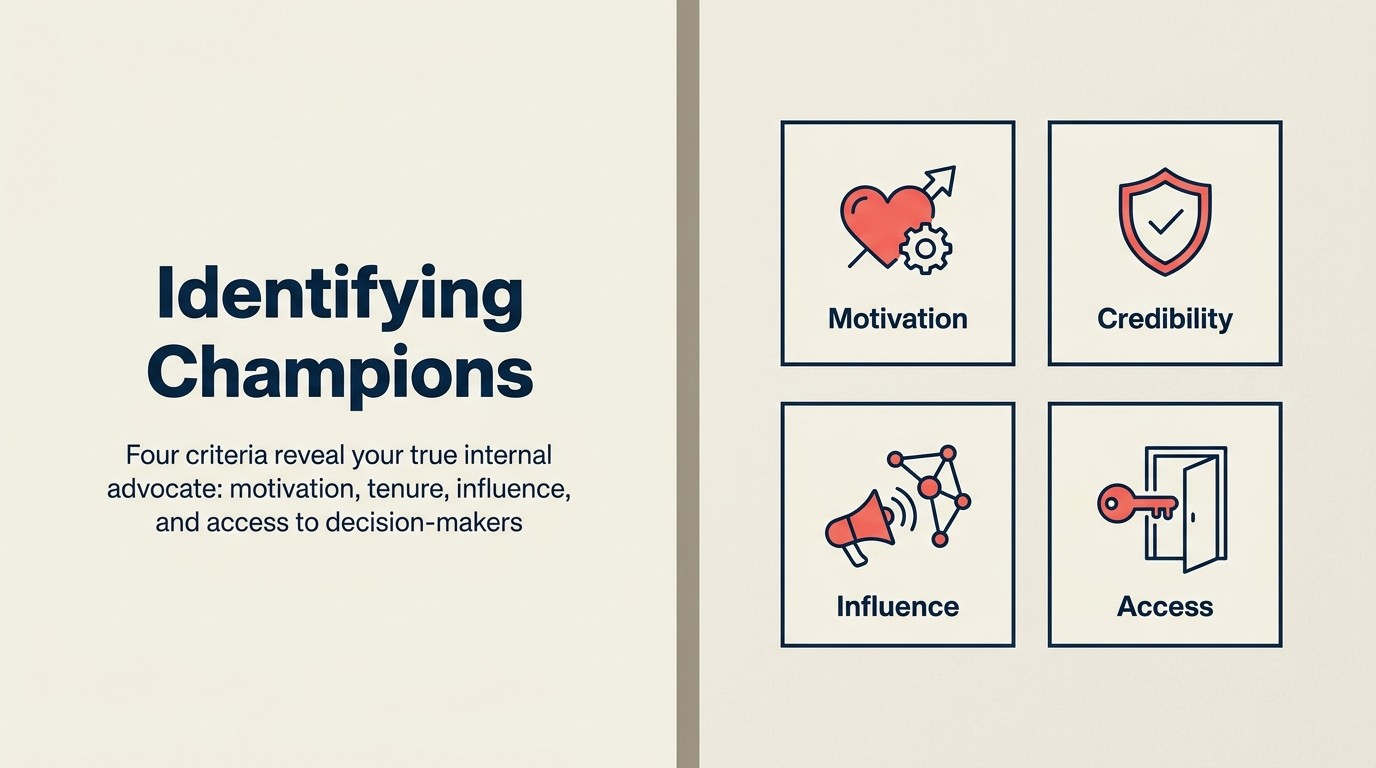 Identifying Champions

Four criteria reveal your true internal advocate: motivation, tenure, influence, and access to decision-makers

Motivation

Credibility

Influence

Access